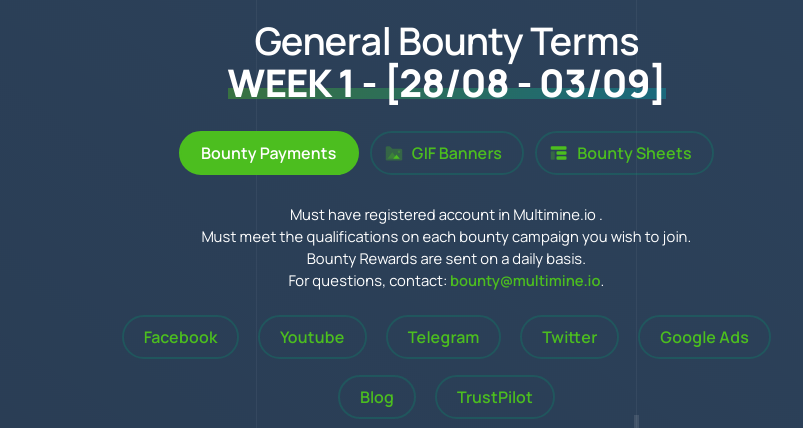 General Bounty Terms
WEEK 1 - [28/08 - 03/09]

Bounty Payments
GIF Banners
Bounty Sheets

Must have registered account in Multimine.io .
Must meet the qualifications on each bounty campaign you wish to join.
Bounty Rewards are sent on a daily basis.
For questions, contact: bounty@multimine.io.

Facebook
Youtube
Telegram
Twitter
Google Ads
Blog
TrustPilot